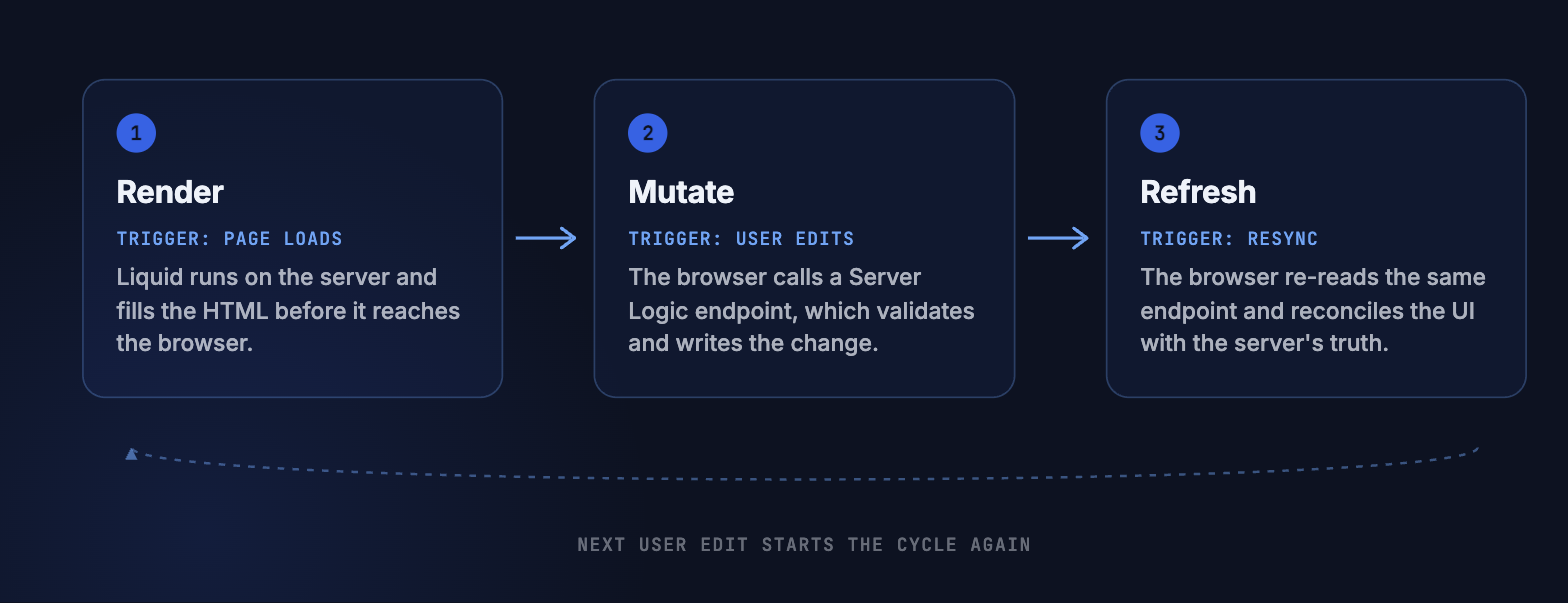 1

Render

TRIGGER: PAGE LOADS

Liquid runs on the server and fills the HTML before it reaches the browser.

2

Mutate

TRIGGER: USER EDITS

The browser calls a Server Logic endpoint, which validates and writes the change.

3

Refresh

TRIGGER: RESYNC

The browser re-reads the same endpoint and reconciles the UI with the server's truth.

NEXT USER EDIT STARTS THE CYCLE AGAIN